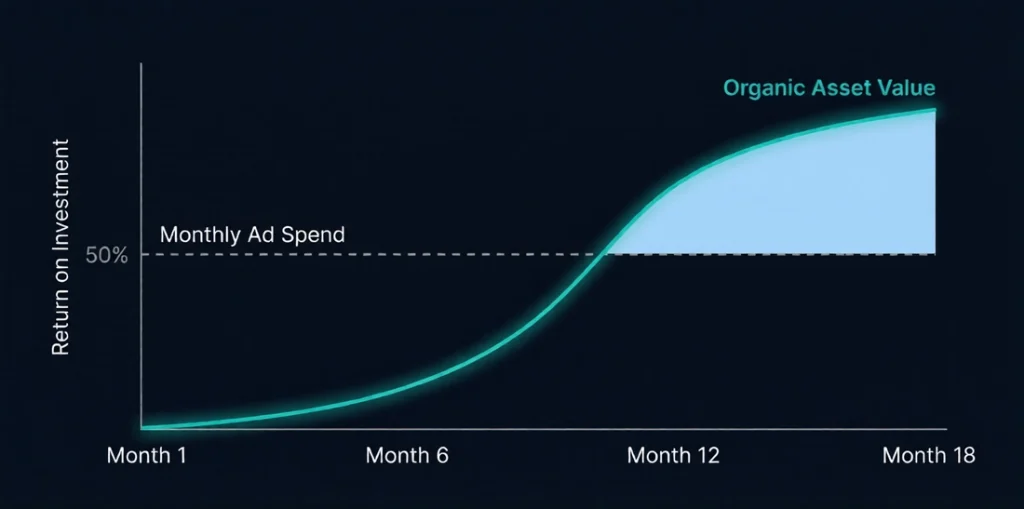 Organic Asset Value

Return on Investment

Monthly Ad Spend

50%

Month 1

Month 6

Month 12

Month 18